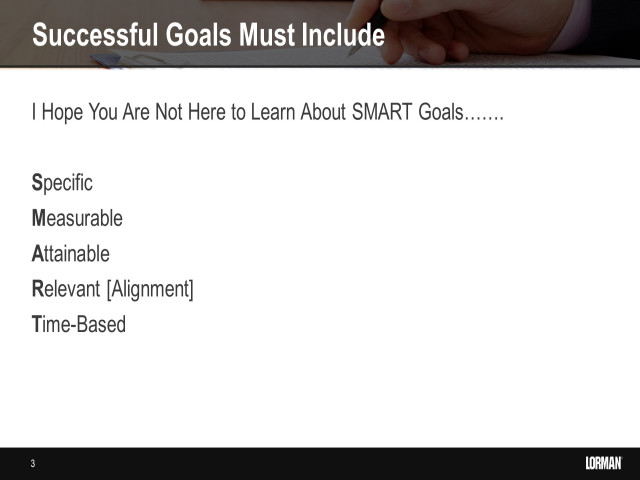 Successful Goals Must Include

I Hope You Are Not Here to Learn About SMART Goals…….

Specific
Measurable
Attainable
Relevant [Alignment]
Time-Based

3

LORMAN